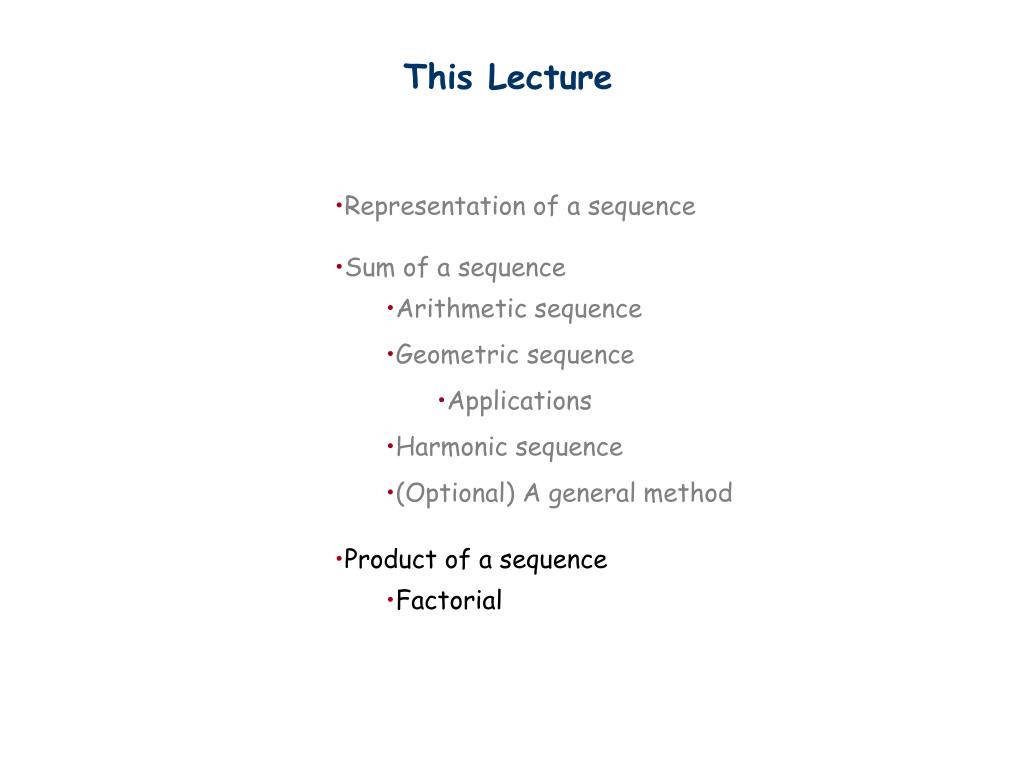 This Lecture

•Representation of a sequence

•Sum of a sequence
•Arithmetic sequence
•Geometric sequence
•Applications
•Harmonic sequence
•(Optional) A general method

•Product of a sequence
•Factorial